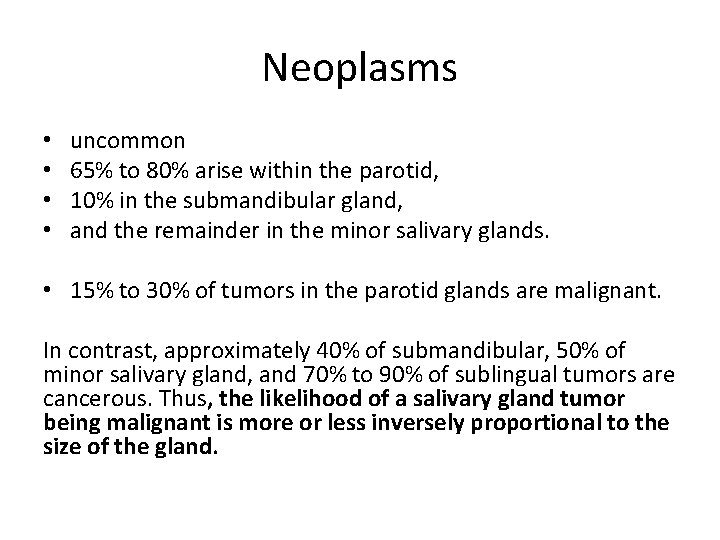 Neoplasms

• uncommon
• 65% to 80% arise within the parotid,
• 10% in the submandibular gland,
• and the remainder in the minor salivary glands.

• 15% to 30% of tumors in the parotid glands are malignant.

In contrast, approximately 40% of submandibular, 50% of minor salivary gland, and 70% to 90% of sublingual tumors are cancerous. Thus, the likelihood of a salivary gland tumor being malignant is more or less inversely proportional to the size of the gland.